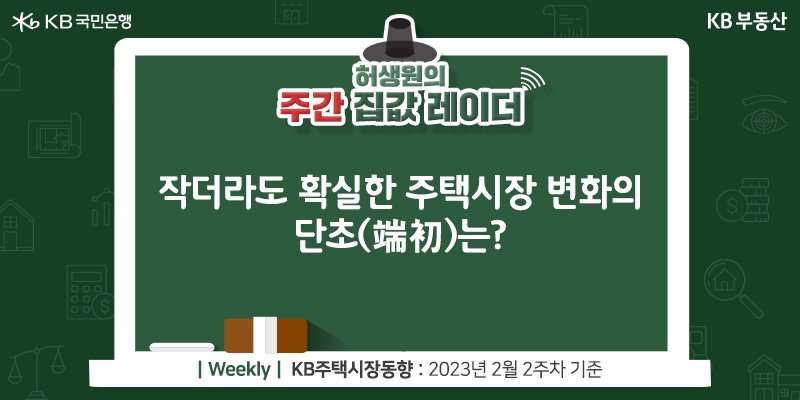 KB 국민은행

KB 부동산

허생원의
주간 집값 레이더

작더라도 확실한 주택시장 변화의 단초(端初)는?

| Weekly | KB주택시장동향 : 2023년 2월 2주차 기준